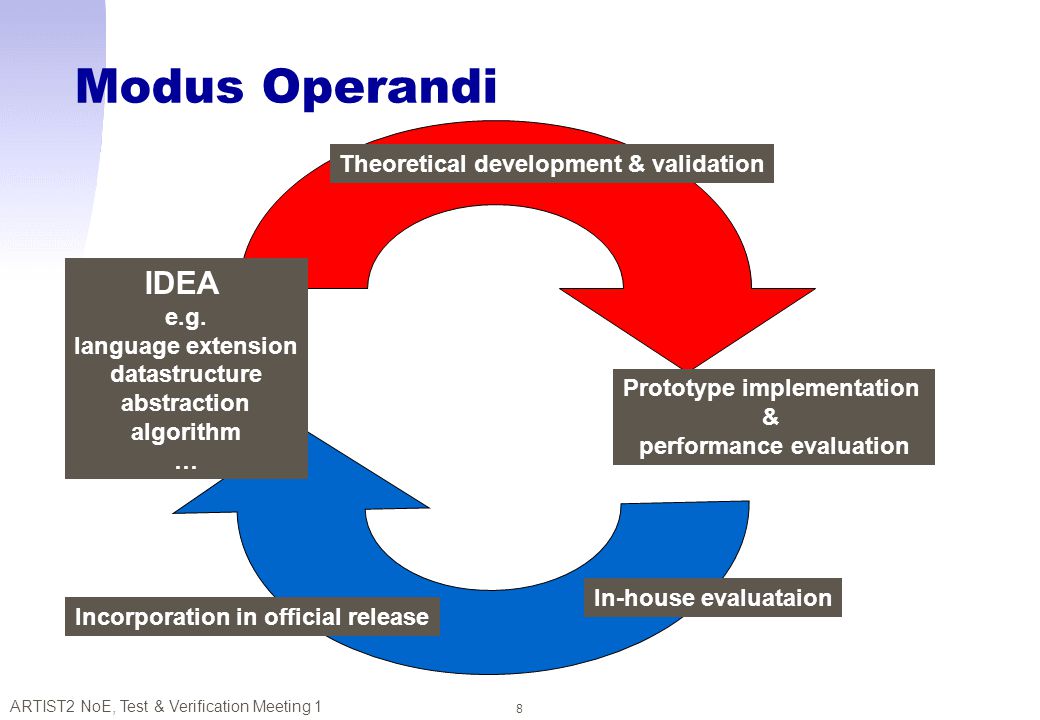 Modus Operandi

Theoretical development & validation

IDEA
e.g.
language extension
datastructure
abstraction
algorithm
…

Prototype implementation
&
performance evaluation

In-house evaluataion

Incorporation in official release

ARTIST2 NoE, Test & Verification Meeting 1

8